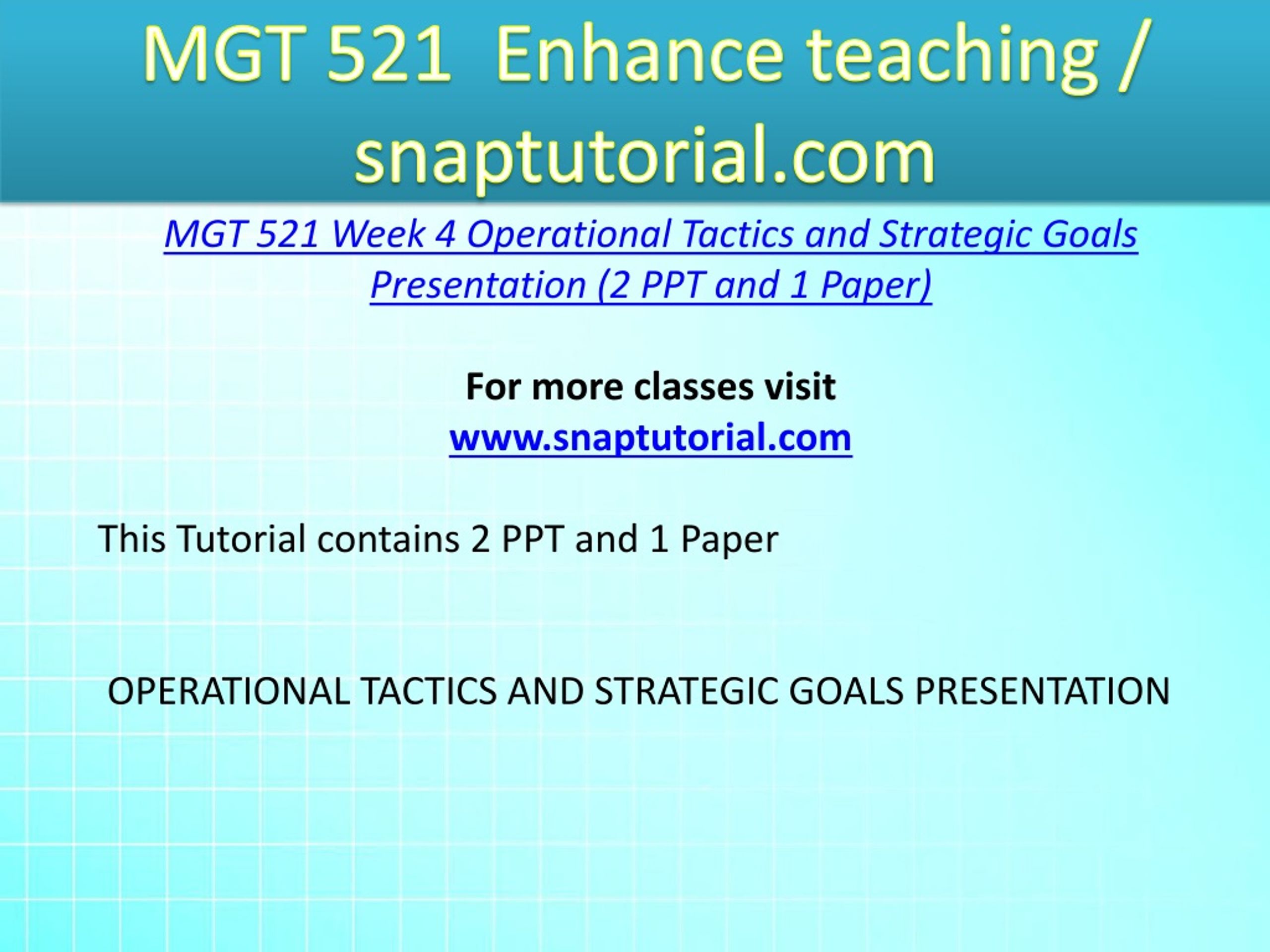 MGT 521 Enhance teaching / snaptutorial.com

MGT 521 Week 4 Operational Tactics and Strategic Goals Presentation (2 PPT and 1 Paper)

For more classes visit
www.snaptutorial.com

This Tutorial contains 2 PPT and 1 Paper

OPERATIONAL TACTICS AND STRATEGIC GOALS PRESENTATION